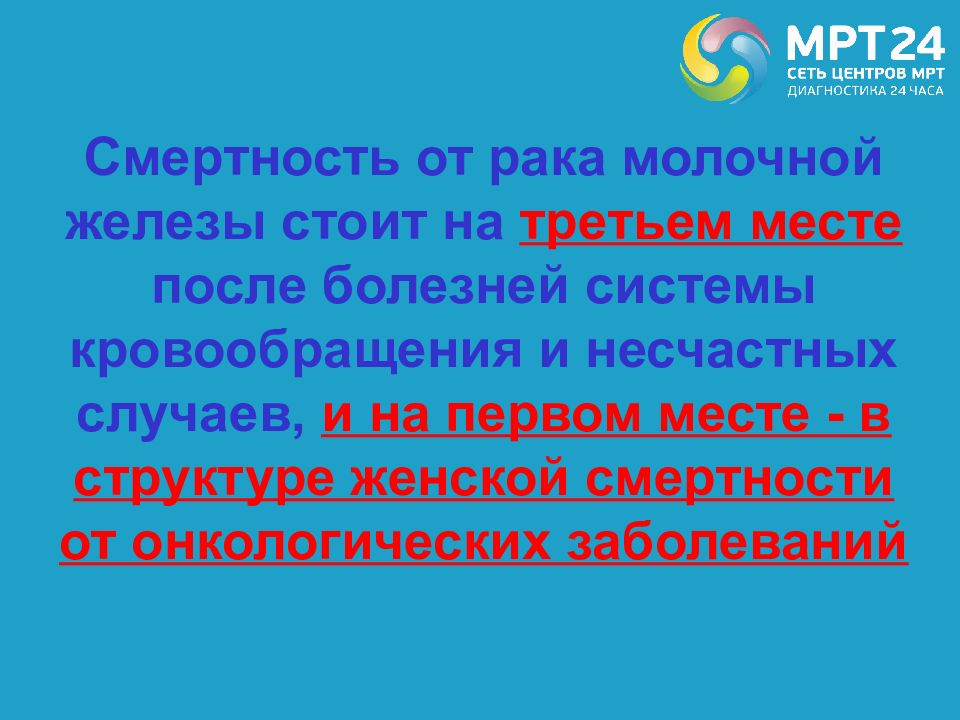 МРТ24
СЕТЬ ЦЕНТРОВ МРТ
ДИАГНОСТИКА 24 ЧАСА

Смертность от рака молочной железы стоит на третьем месте после болезней системы кровообращения и несчастных случаев, и на первом месте - в структуре женской смертности от онкологических заболеваний